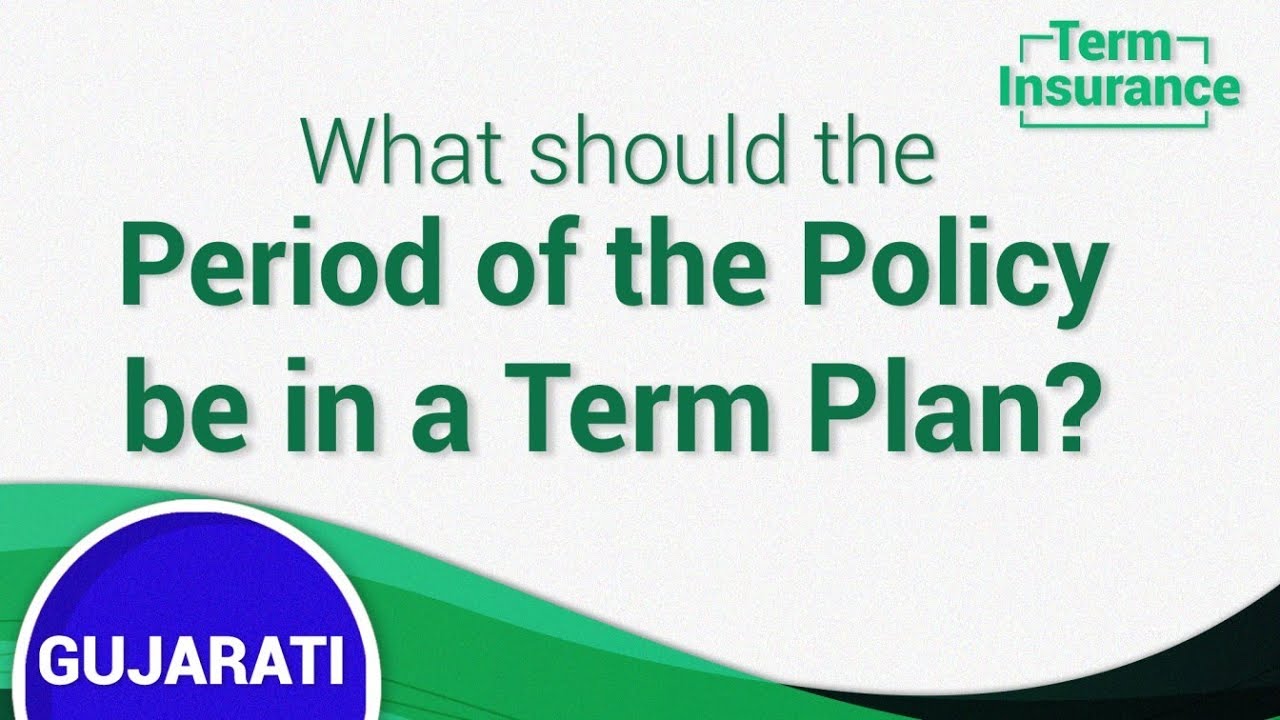 Term Insurance

What should the Period of the Policy be in a Term Plan?

GUJARATI